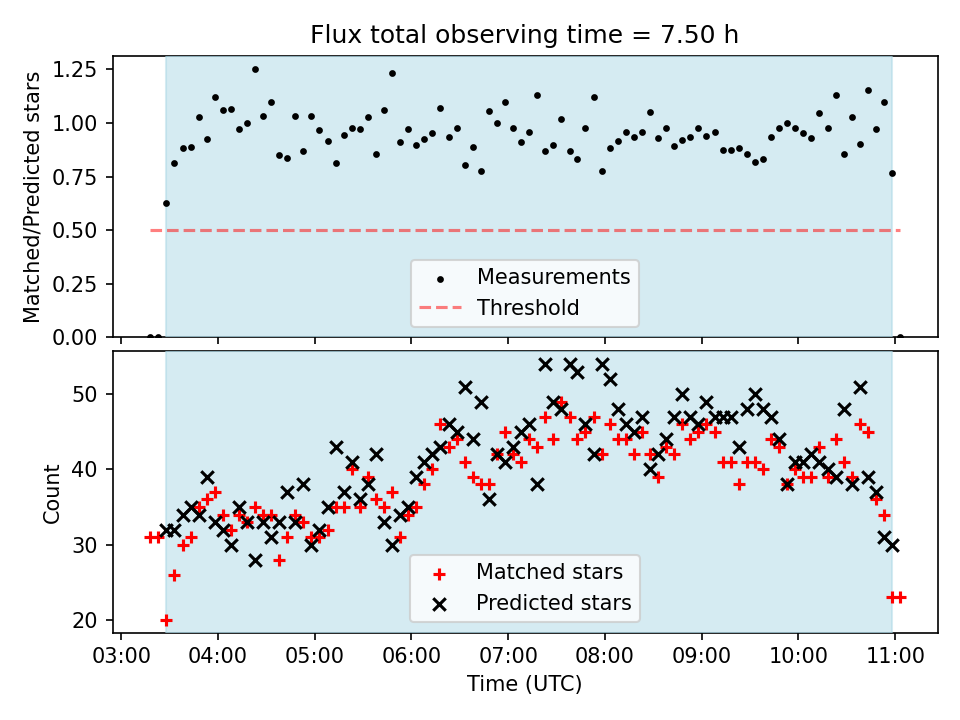 Flux total observing time = 7.50 h

Matched/Predicted stars

1.25
1.00
0.75
0.50
0.25
0.00

Measurements
Threshold

Count

50
40
30
20

Matched stars
Predicted stars

03:00
04:00
05:00
06:00
07:00
08:00
09:00
10:00
11:00

Time (UTC)